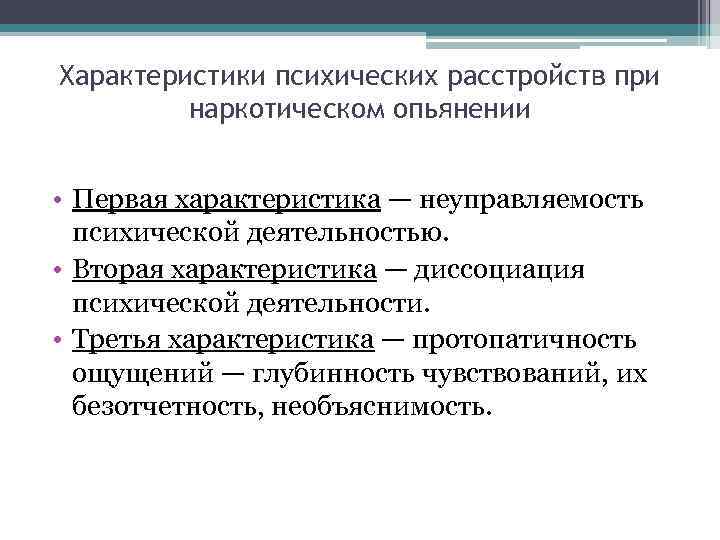 Характеристики психических расстройств при наркотическом опьянении

• Первая характеристика — неуправляемость психической деятельностью.
• Вторая характеристика — диссоциация психической деятельности.
• Третья характеристика — протопатичность ощущений — глубинность чувствований, их безотчетность, необъяснимость.